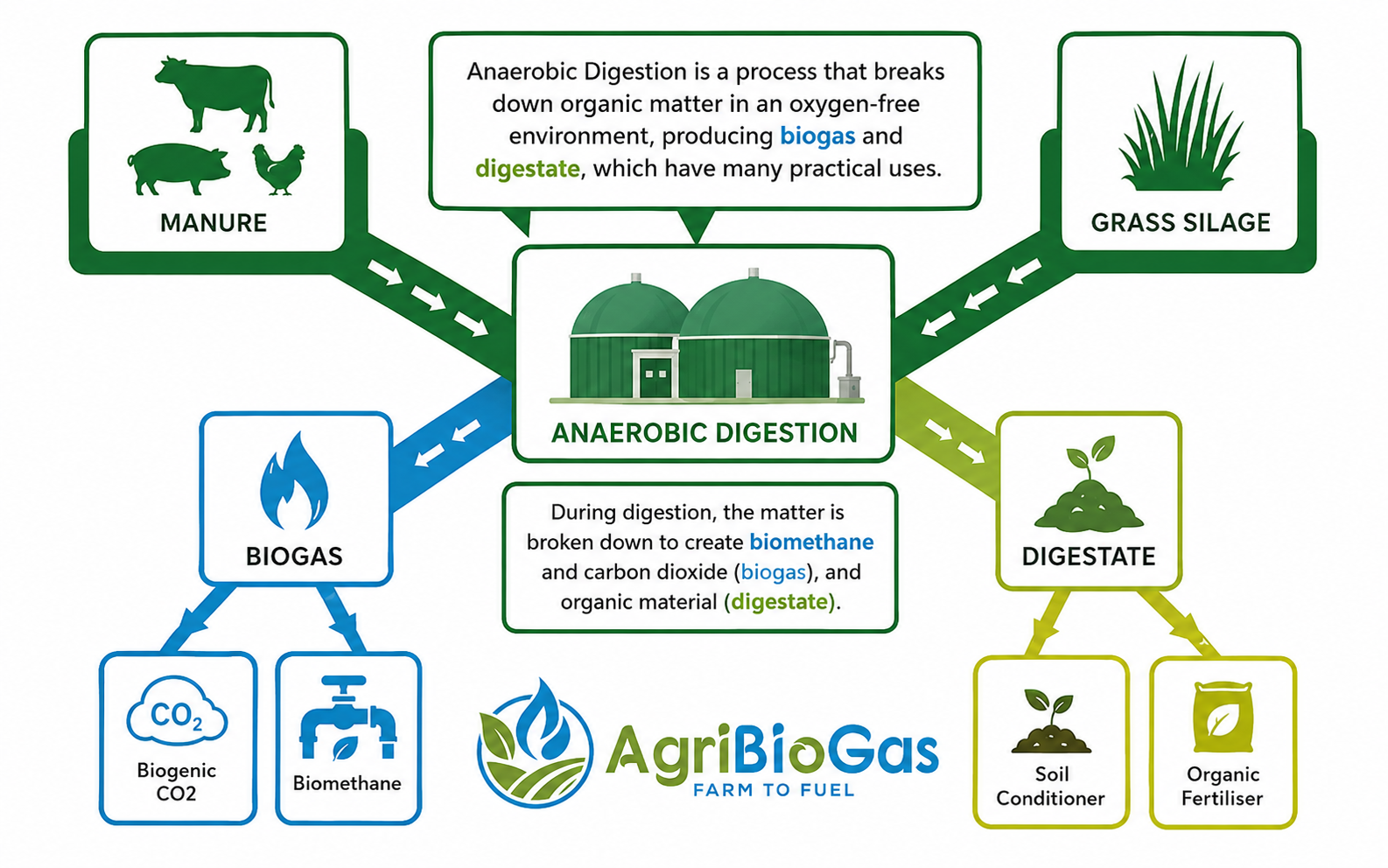 MANURE

Anaerobic Digestion is a process that breaks down organic matter in an oxygen-free environment, producing biogas and digestate, which have many practical uses.

GRASS SILAGE

ANAEROBIC DIGESTION

BIOGAS

During digestion, the matter is broken down to create biomethane and carbon dioxide (biogas), and organic material (digestate).

DIGESTATE

$CO_2$

Biogenic CO2

Biomethane

AgriBioGas
FARM TO FUEL

Soil Conditioner

Organic Fertiliser